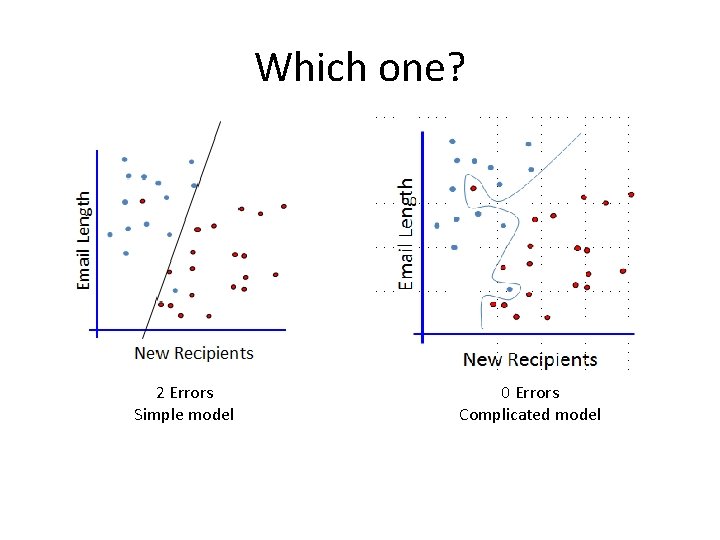 Which one?

Email Length

New Recipients

2 Errors
Simple model

Email Length

New Recipients

0 Errors
Complicated model